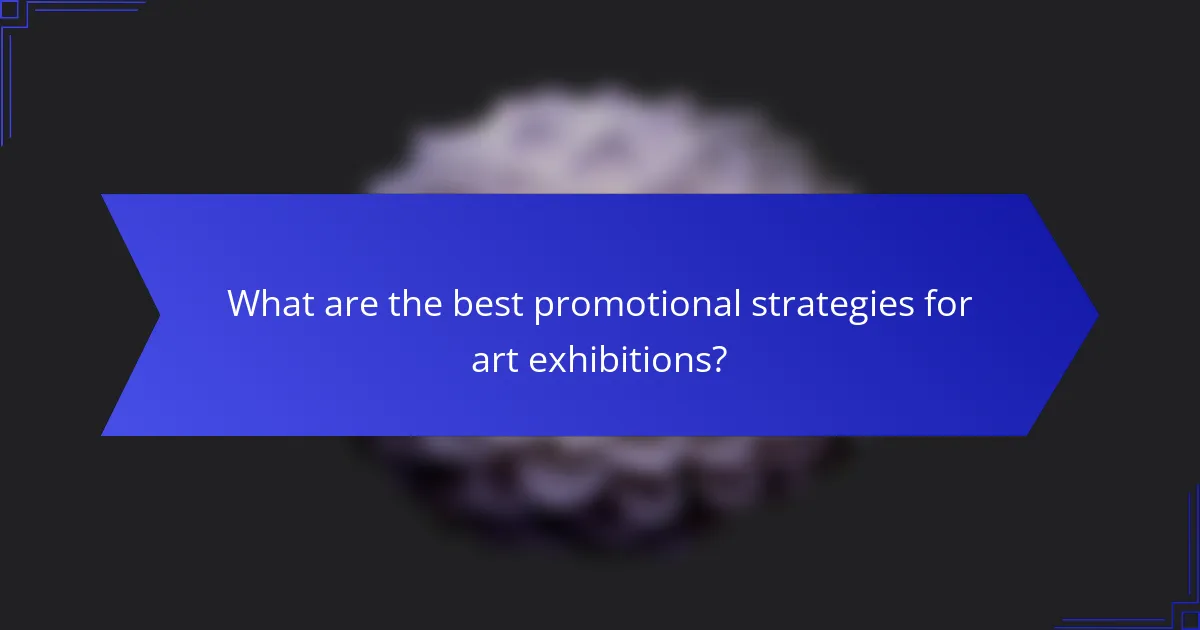 What are the best promotional strategies for art exhibitions?